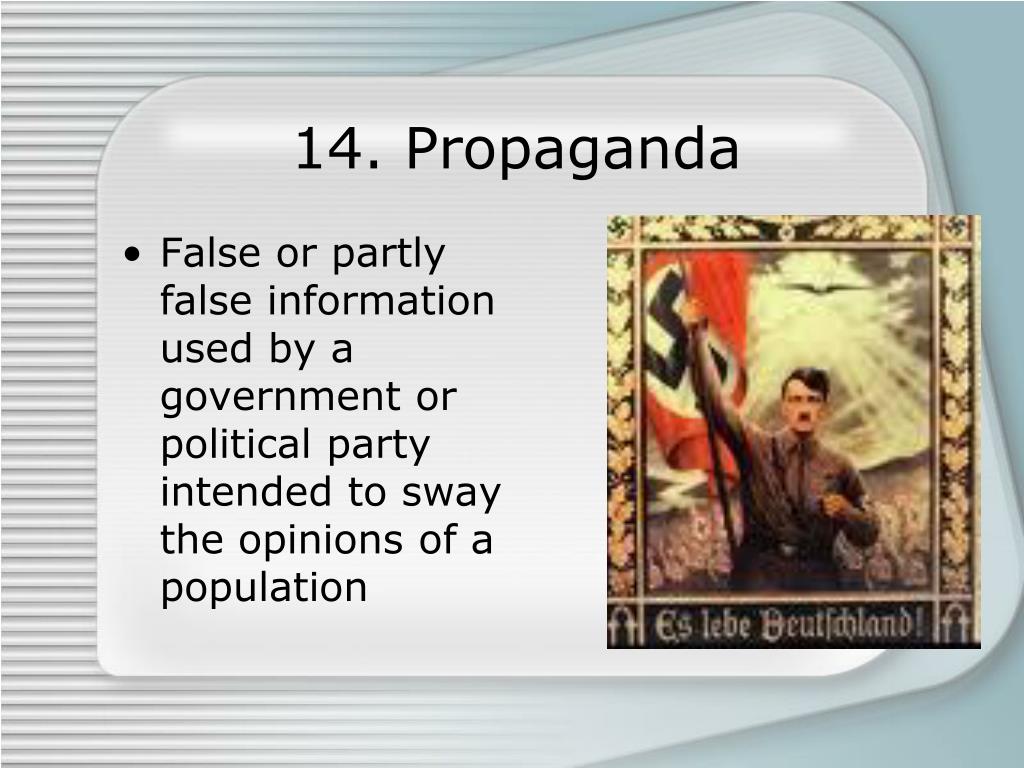 14. Propaganda

• False or partly false information used by a government or political party intended to sway the opinions of a population

Es lebe Deutschland!